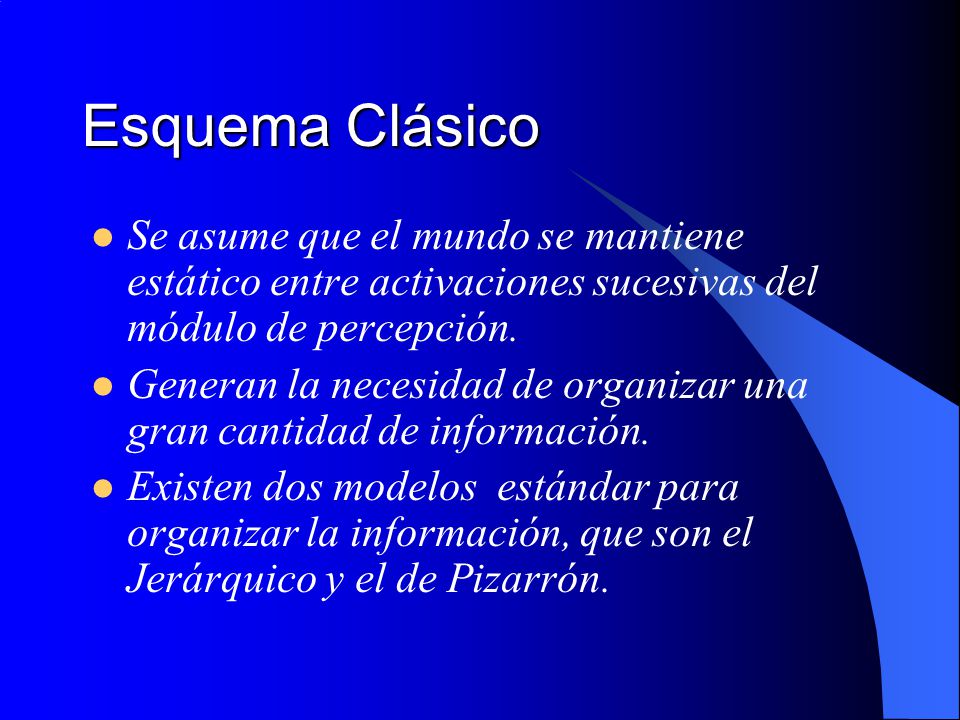 Esquema Clásico

- Se asume que el mundo se mantiene estático entre activaciones sucesivas del módulo de percepción.
- Generan la necesidad de organizar una gran cantidad de información.
- Existen dos modelos estándar para organizar la información, que son el Jerárquico y el de Pizarrón.